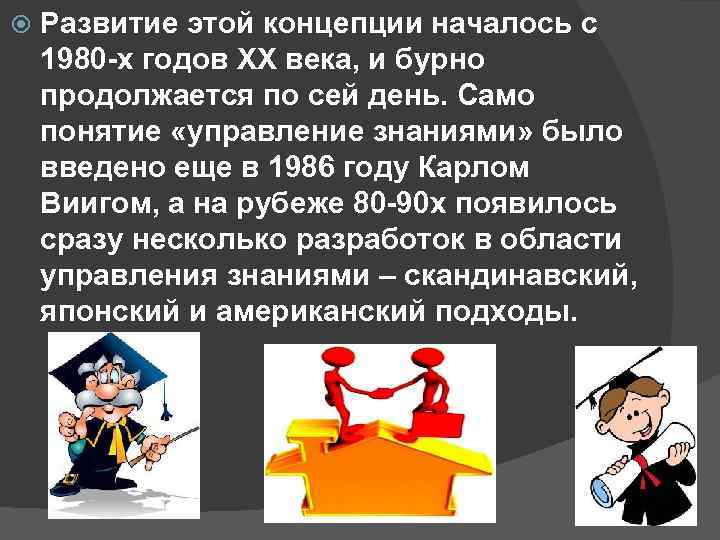 Развитие этой концепции началось с 1980-х годов XX века, и бурно продолжается по сей день. Само понятие «управление знаниями» было введено еще в 1986 году Карлом Виигом, а на рубеже 80-90х появилось сразу несколько разработок в области управления знаниями – скандинавский, японский и американский подходы.